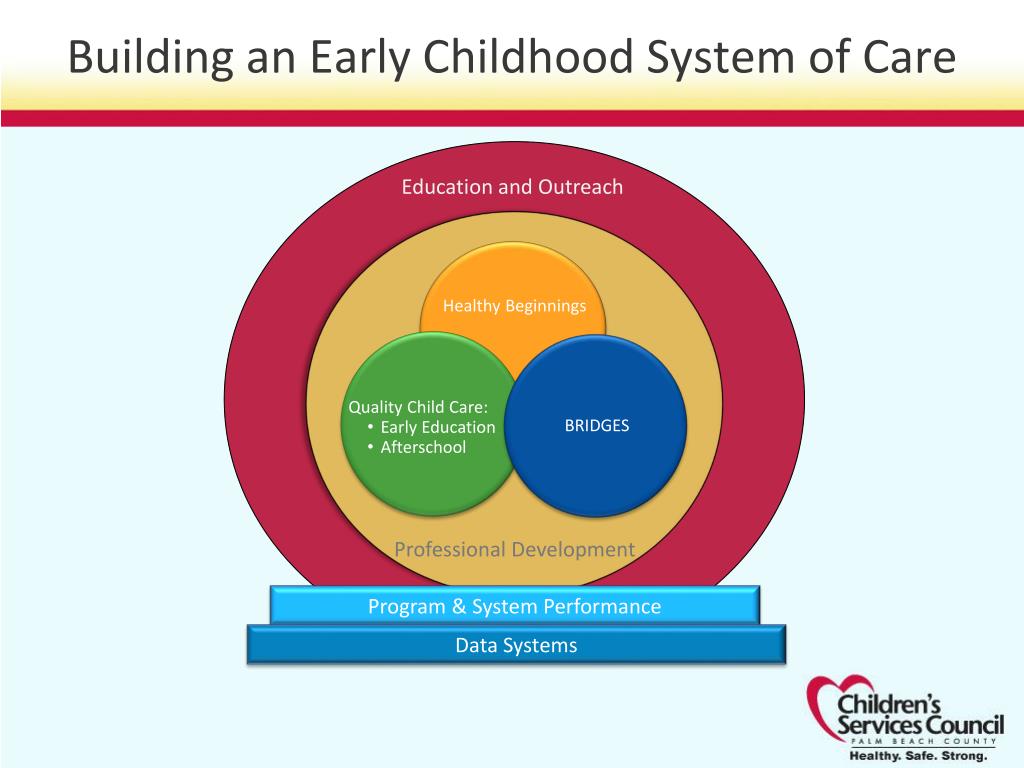 Building an Early Childhood System of Care

Education and Outreach

Healthy Beginnings

Quality Child Care:
• Early Education
• Afterschool

BRIDGES

Professional Development

Program & System Performance

Data Systems

Children's Services Council
PALM BEACH COUNTY
Healthy. Safe. Strong.